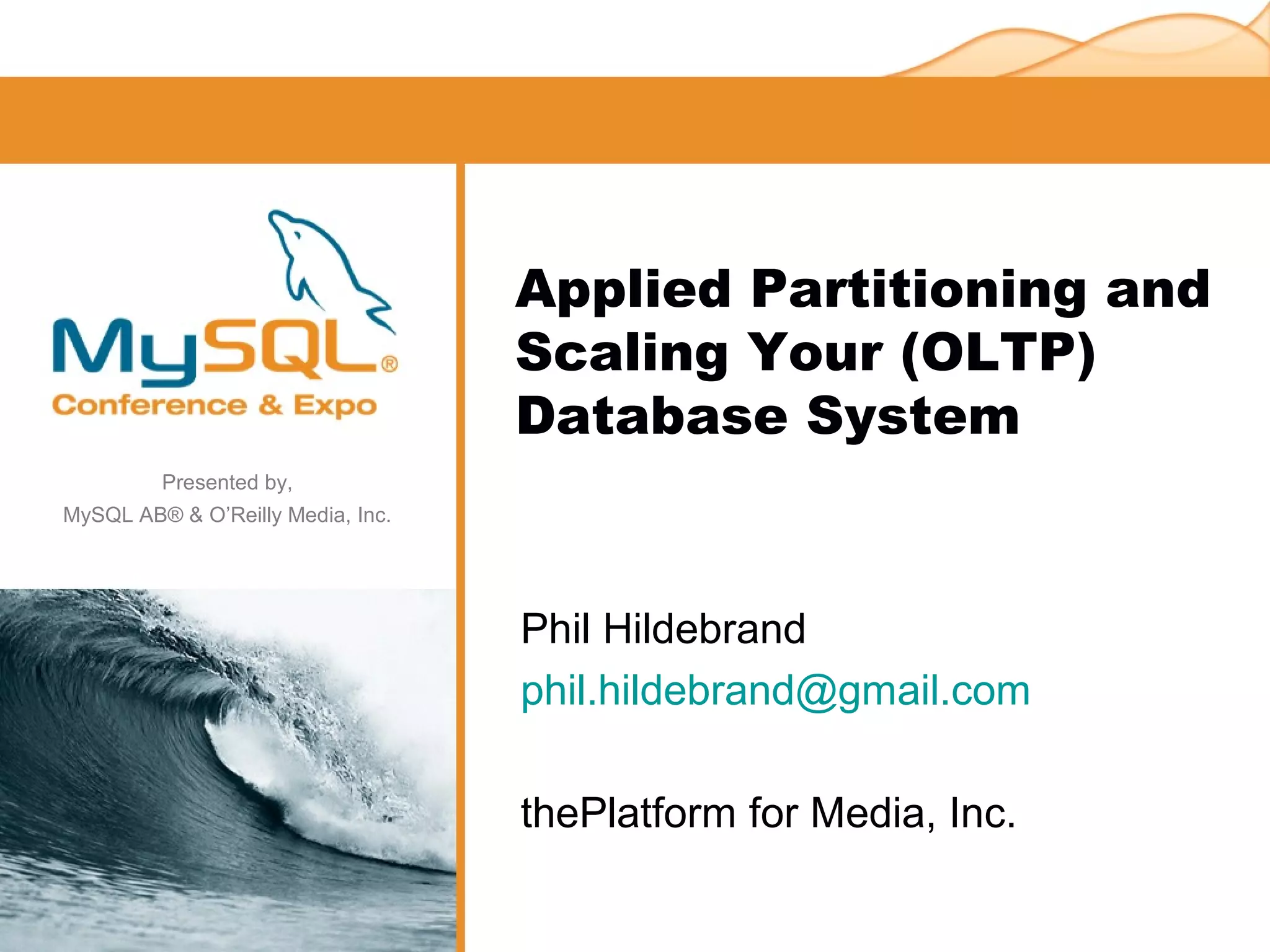 MySQL®
Conference & Expo

Presented by,
MySQL AB® & O'Reilly Media, Inc.

Applied Partitioning and Scaling Your (OLTP) Database System

Phil Hildebrand
phil.hildebrand@gmail.com

thePlatform for Media, Inc.